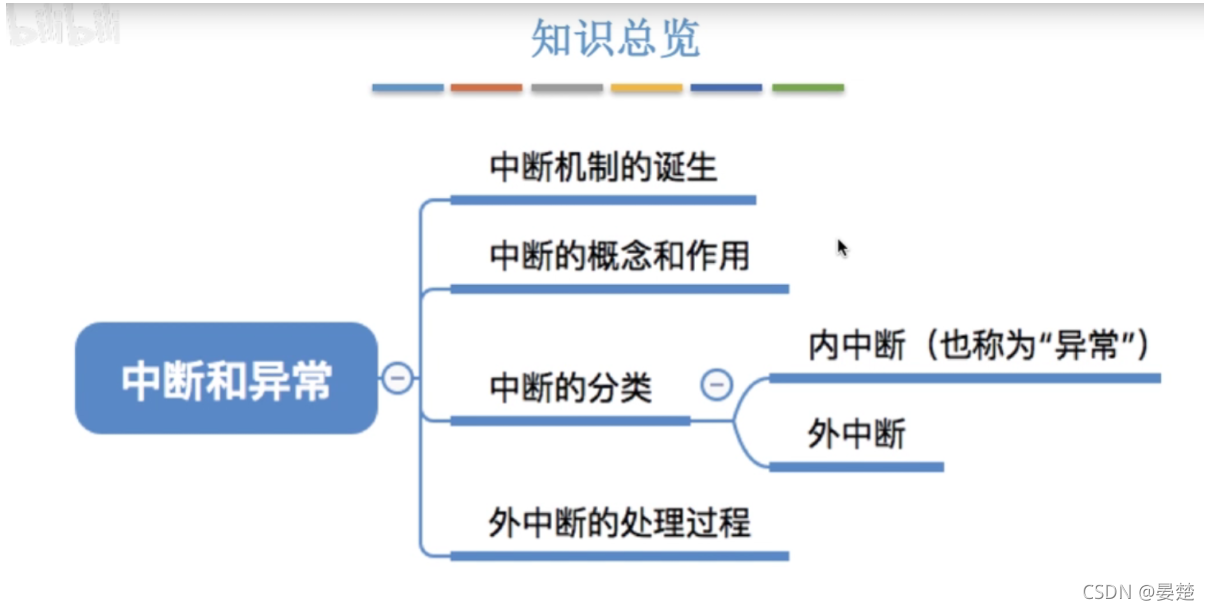 知识总览

中断和异常

中断机制的诞生

中断的概念和作用

中断的分类

内中断（也称为“异常”）

外中断

外中断的处理过程

CSDN @晏楚